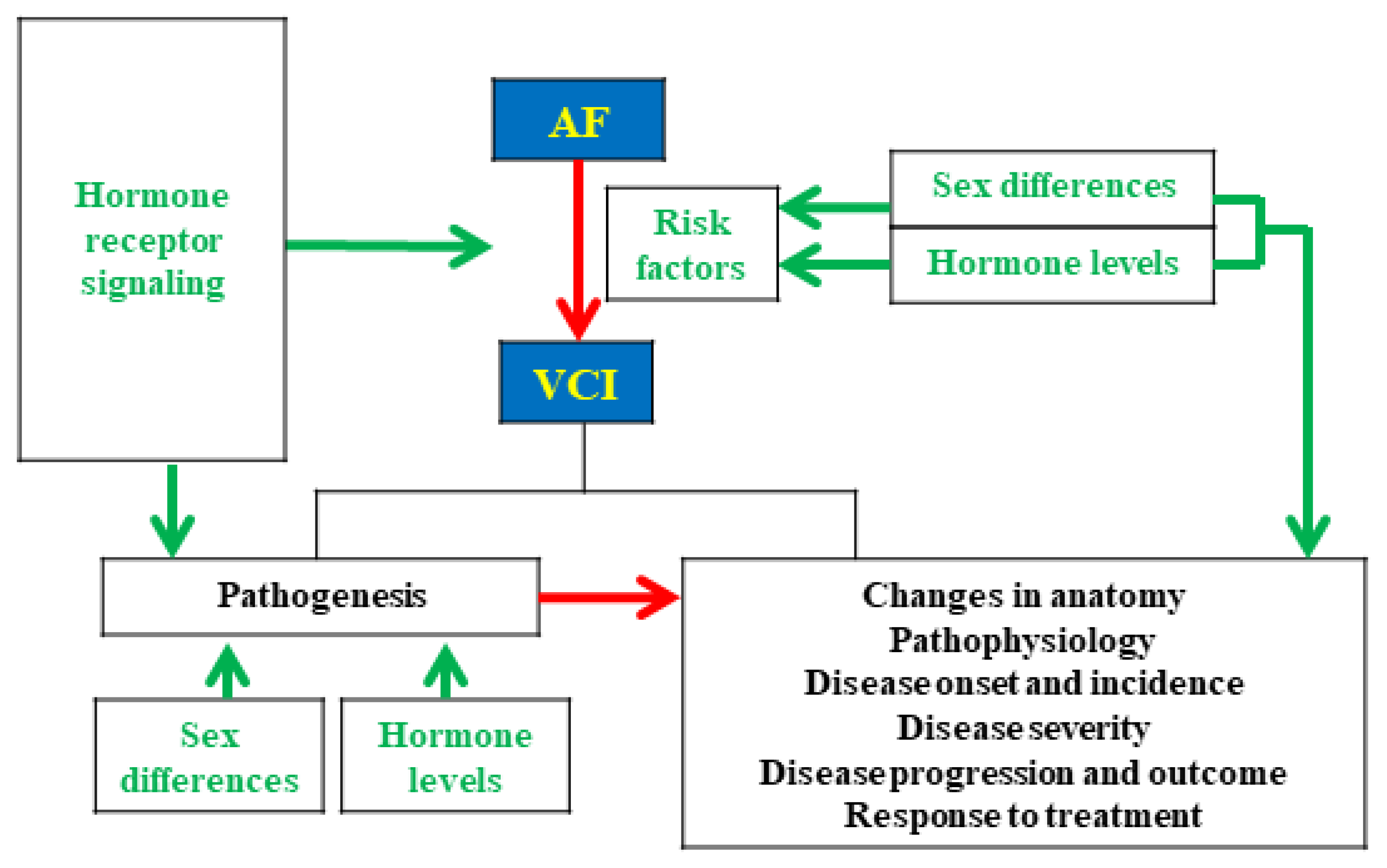 Hormone receptor signaling

AF

Risk factors

Sex differences

Hormone levels

VCI

Pathogenesis

Sex differences

Hormone levels

Changes in anatomy
Pathophysiology
Disease onset and incidence
Disease severity
Disease progression and outcome
Response to treatment